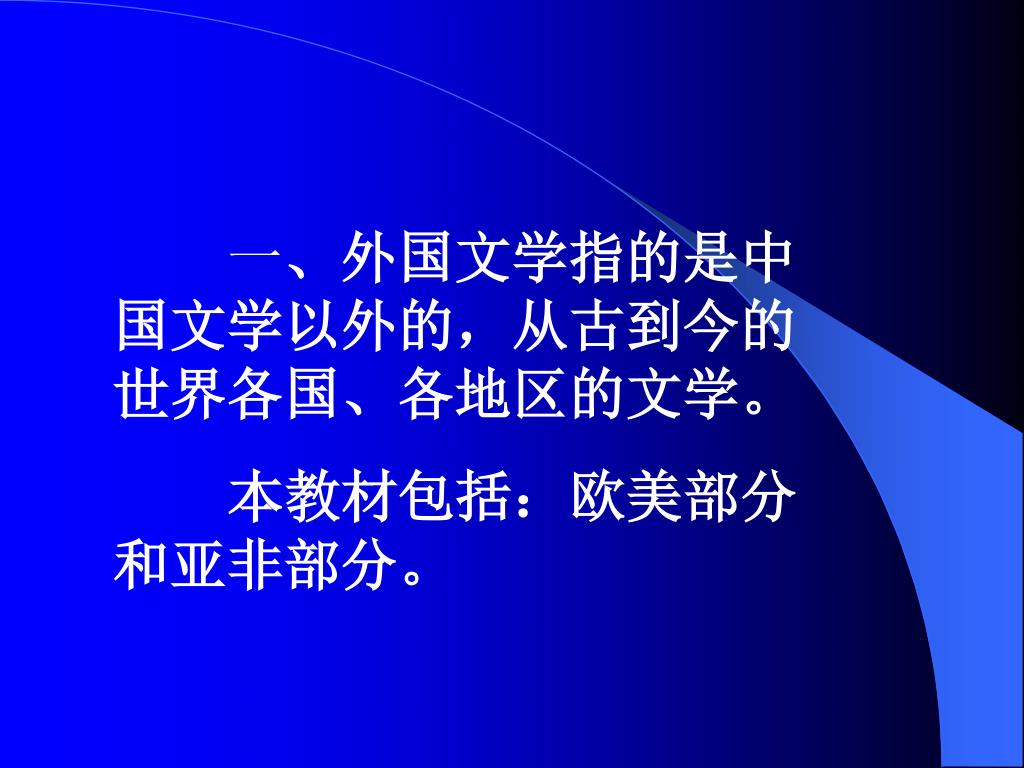 一、外国文学指的是中国文学以外的，从古到今的世界各国、各地区的文学。

本教材包括：欧美部分和亚非部分。